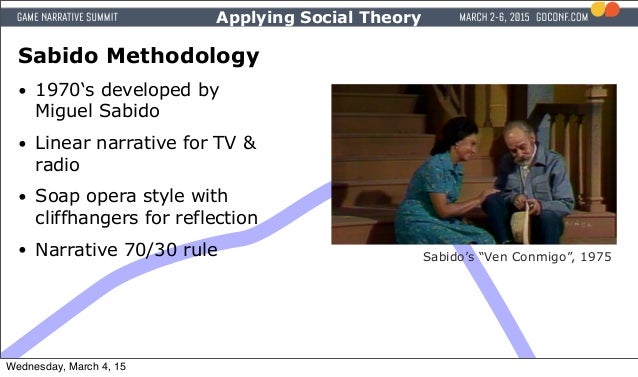 GAME NARRATIVE SUMMIT Applying Social Theory MARCH 2-6, 2015 GDCONF.COM

Sabido Methodology

• 1970‘s developed by Miguel Sabido
• Linear narrative for TV & radio
• Soap opera style with cliffhangers for reflection
• Narrative 70/30 rule

Sabido’s “Ven Conmigo”, 1975

Wednesday, March 4, 15